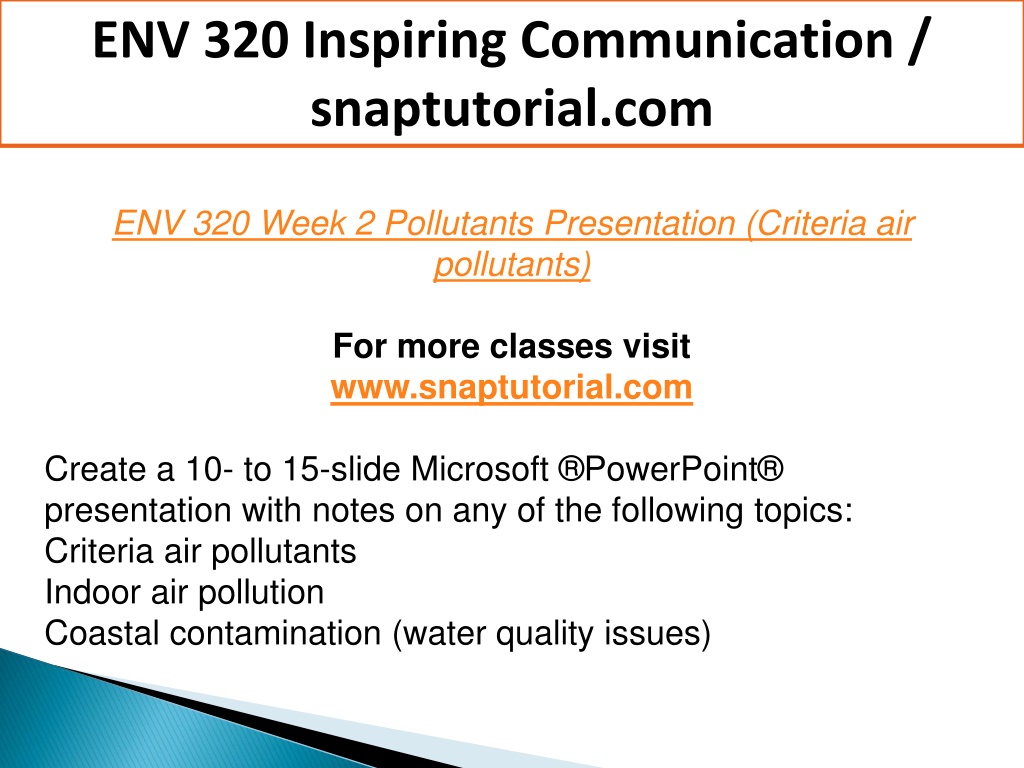 ENV 320 Inspiring Communication / snaptutorial.com

ENV 320 Week 2 Pollutants Presentation (Criteria air pollutants)

For more classes visit
www.snaptutorial.com

Create a 10- to 15-slide Microsoft ®PowerPoint® presentation with notes on any of the following topics:
Criteria air pollutants
Indoor air pollution
Coastal contamination (water quality issues)